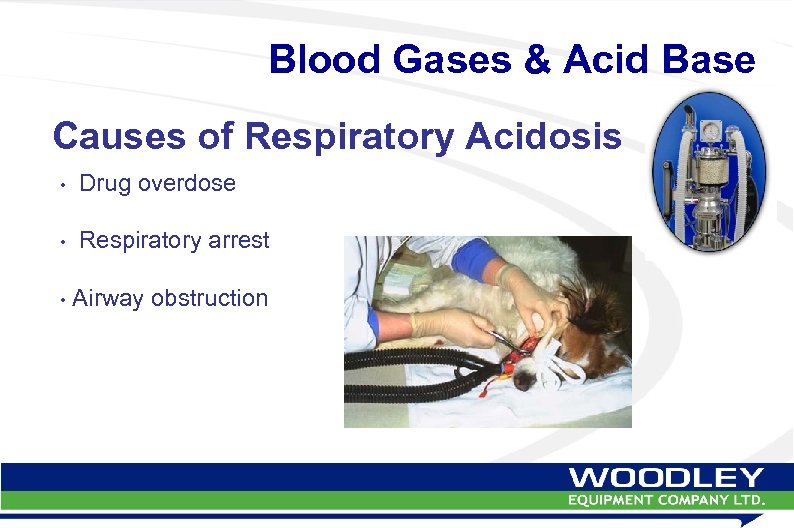 Blood Gases & Acid Base

Causes of Respiratory Acidosis

• Drug overdose

• Respiratory arrest

• Airway obstruction

WOODLEY
EQUIPMENT COMPANY LTD.